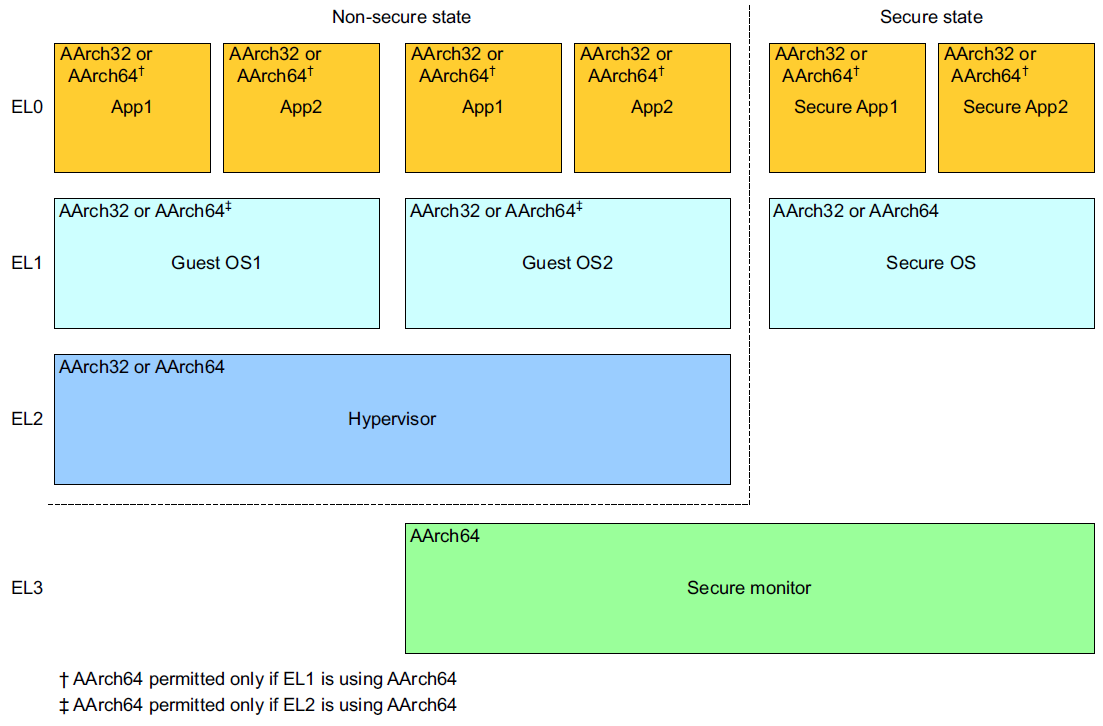 Non-secure state

Secure state

EL0

AArch32 or AArch64†
App1

AArch32 or AArch64†
App2

AArch32 or AArch64†
App1

AArch32 or AArch64†
App2

AArch32 or AArch64†
Secure App1

AArch32 or AArch64†
Secure App2

EL1

AArch32 or AArch64‡
Guest OS1

AArch32 or AArch64‡
Guest OS2

AArch32 or AArch64
Secure OS

EL2

AArch32 or AArch64
Hypervisor

EL3

AArch64
Secure monitor

† AArch64 permitted only if EL1 is using AArch64
‡ AArch64 permitted only if EL2 is using AArch64